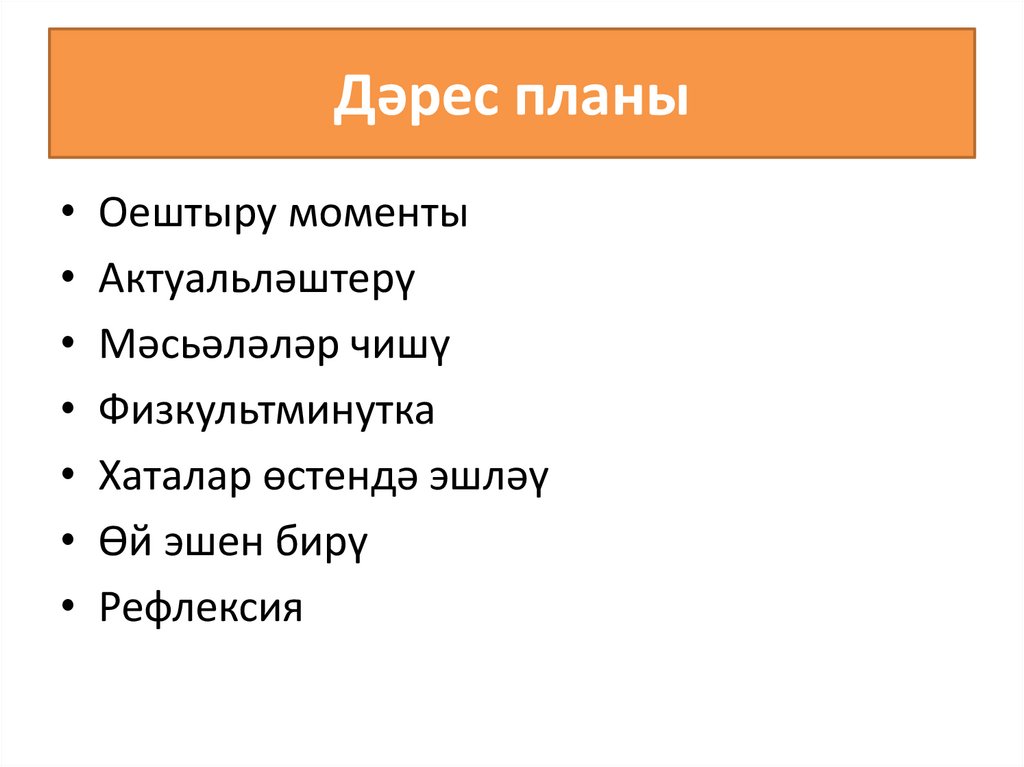 Дәрес планы

• Оештыру моменты
• Актуальләштерү
• Мәсьәләләр чишү
• Физкультминутка
• Хаталар өстендә эшләү
• Өй эшен бирү
• Рефлексия